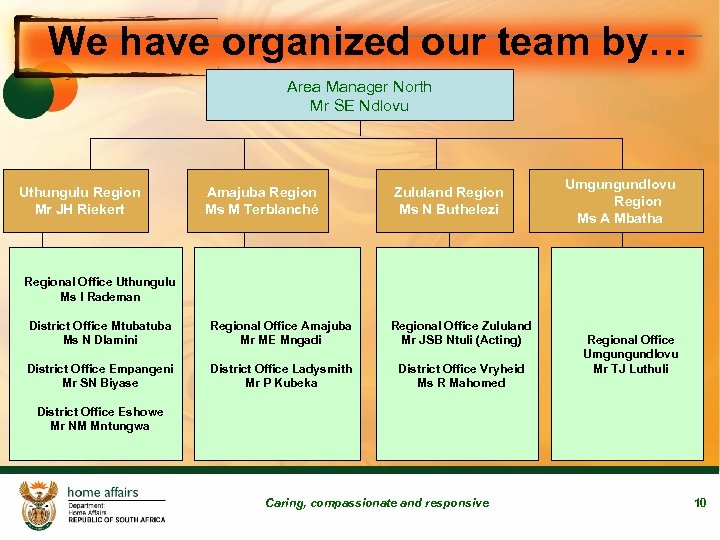 We have organized our team by…

Area Manager North
Mr SE Ndlovu

Uthungulu Region
Mr JH Riekert

Amajuba Region
Ms M Terblanché

Zululand Region
Ms N Buthelezi

Umgungundlovu Region
Ms A Mbatha

Regional Office Uthungulu
Ms I Rademan

District Office Mtubatuba
Ms N Dlamini

District Office Empangeni
Mr SN Biyase

District Office Eshowe
Mr NM Mntungwa

Regional Office Amajuba
Mr ME Mngadi

District Office Ladysmith
Mr P Kubeka

Regional Office Zululand
Mr JSB Ntuli (Acting)

District Office Vryheid
Ms R Mahomed

Regional Office Umgungundlovu
Mr TJ Luthuli

home affairs
Department:
Home Affairs
REPUBLIC OF SOUTH AFRICA

Caring, compassionate and responsive

10